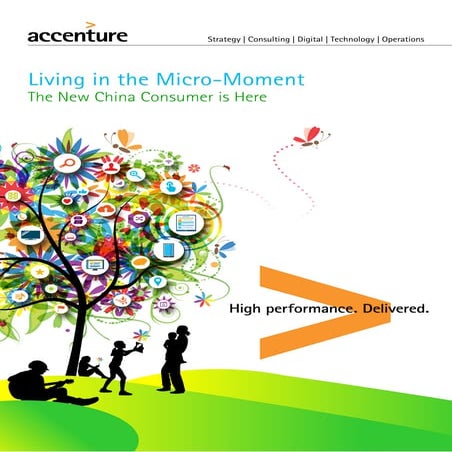 accenture

Strategy | Consulting | Digital | Technology | Operations

Living in the Micro-Moment
The New China Consumer is Here

High performance. Delivered.